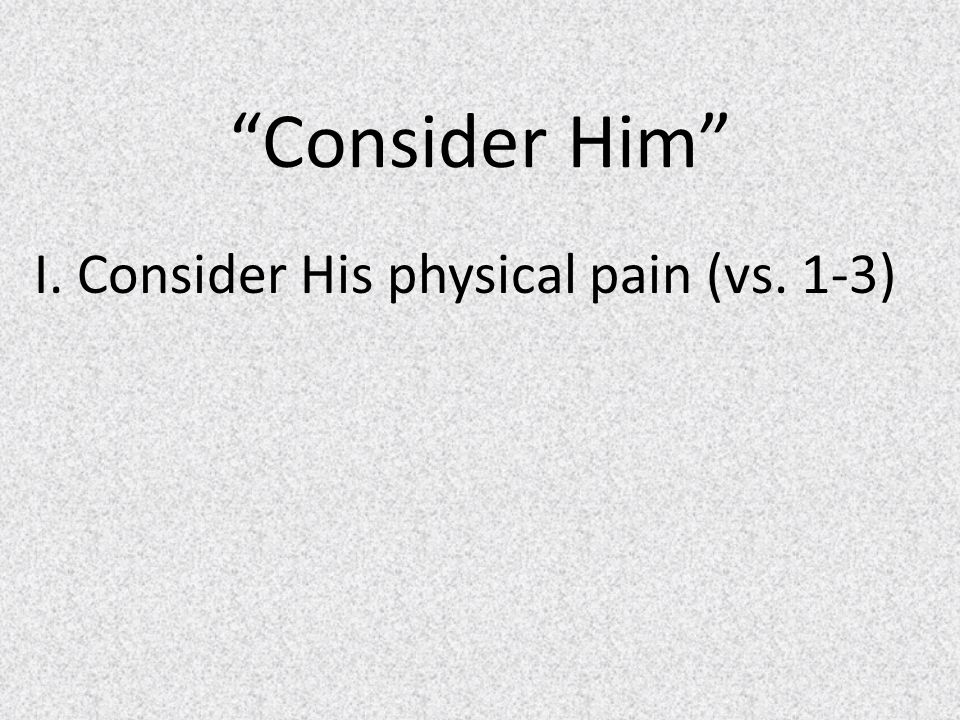 “Consider Him”

I. Consider His physical pain (vs. 1-3)